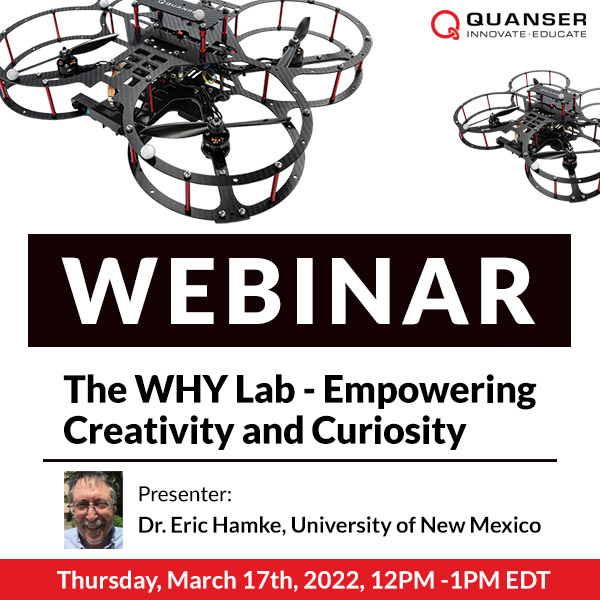 QUANSER
INNOVATE · EDUCATE

QUANSER

WEBINAR

The WHY Lab - Empowering Creativity and Curiosity

Presenter:
Dr. Eric Hamke, University of New Mexico

Thursday, March 17th, 2022, 12PM -1PM EDT